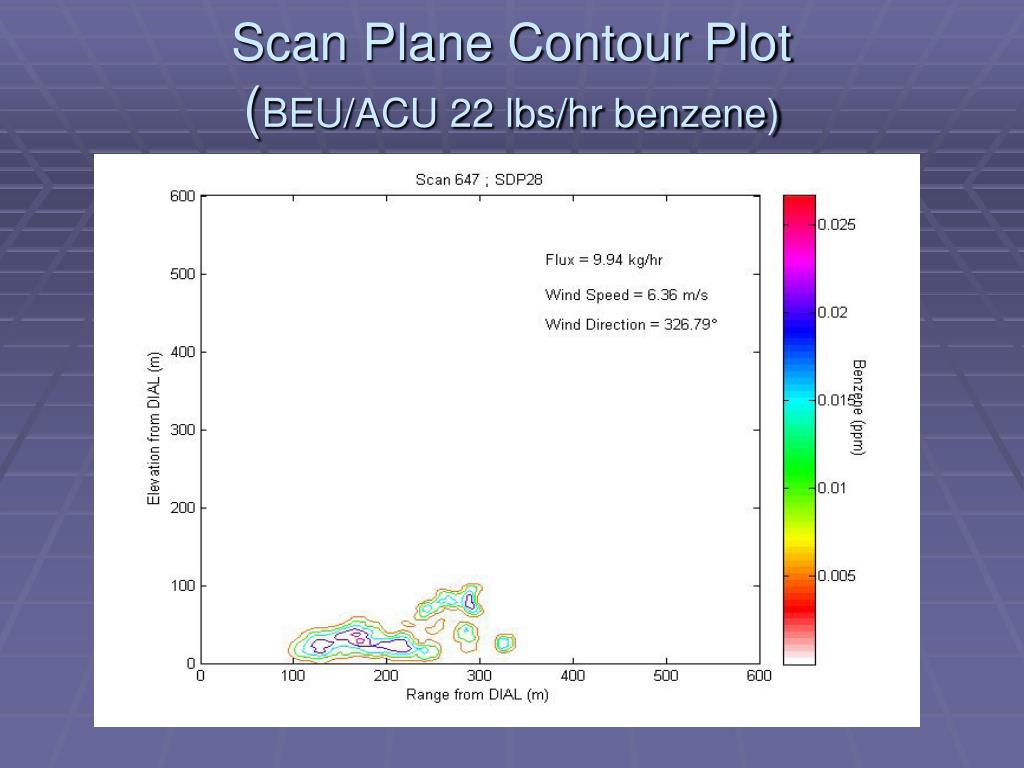 Scan Plane Contour Plot
(BEU/ACU 22 lbs/hr benzene)

Scan 647 ; SDP28

Flux = 9.94 kg/hr

Wind Speed = 6.36 m/s

Wind Direction = 326.79°

Elevation from DIAL (m)

600
500
400
300
200
100
0

0 100 200 300 400 500 600

Range from DIAL (m)

0.025
0.02
0.015
0.01
0.005

Benzene (ppm)